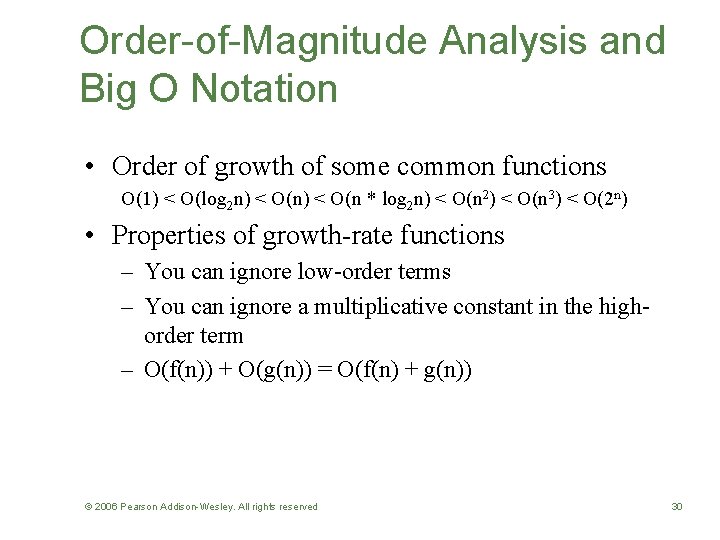 Order-of-Magnitude Analysis and Big O Notation

• Order of growth of some common functions

$O(1) < O(\log_2 n) < O(n) < O(n * \log_2 n) < O(n^2) < O(n^3) < O(2^n)$

• Properties of growth-rate functions

– You can ignore low-order terms

– You can ignore a multiplicative constant in the high-order term

– $O(f(n)) + O(g(n)) = O(f(n) + g(n))$

© 2006 Pearson Addison-Wesley. All rights reserved

30